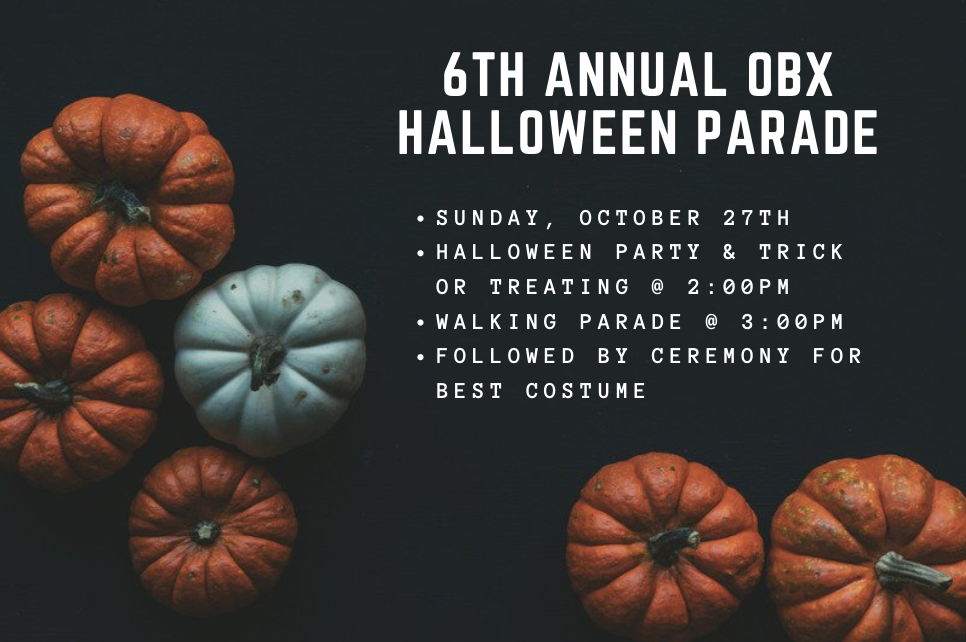 6TH ANNUAL OBX HALLOWEEN PARADE

• SUNDAY, OCTOBER 27TH
• HALLOWEEN PARTY & TRICK OR TREATING @ 2:00PM
• WALKING PARADE @ 3:00PM
• FOLLOWED BY CEREMONY FOR BEST COSTUME